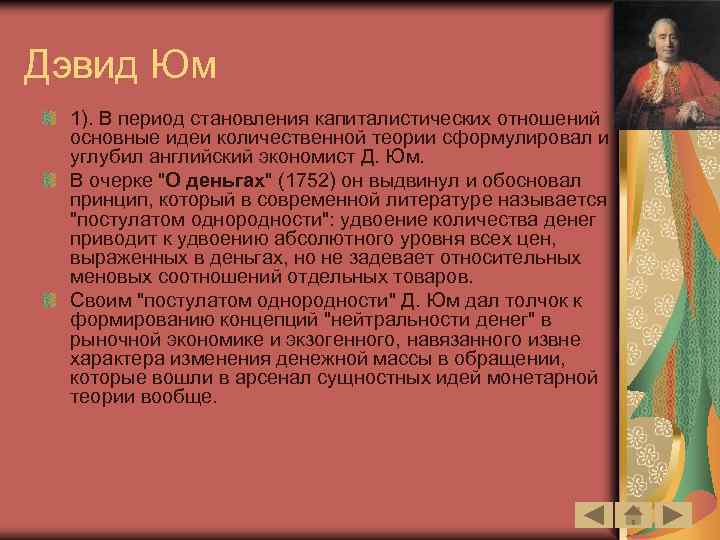 Дэвид Юм

1). В период становления капиталистических отношений основные идеи количественной теории сформулировал и углубил английский экономист Д. Юм.

В очерке "О деньгах" (1752) он выдвинул и обосновал принцип, который в современной литературе называется "постулатом однородности": удвоение количества денег приводит к удвоению абсолютного уровня всех цен, выраженных в деньгах, но не задевает относительных меновых соотношений отдельных товаров.

Своим "постулатом однородности" Д. Юм дал толчок к формированию концепций "нейтральности денег" в рыночной экономике и экзогенного, навязанного извне характера изменения денежной массы в обращении, которые вошли в арсенал сущностных идей монетарной теории вообще.